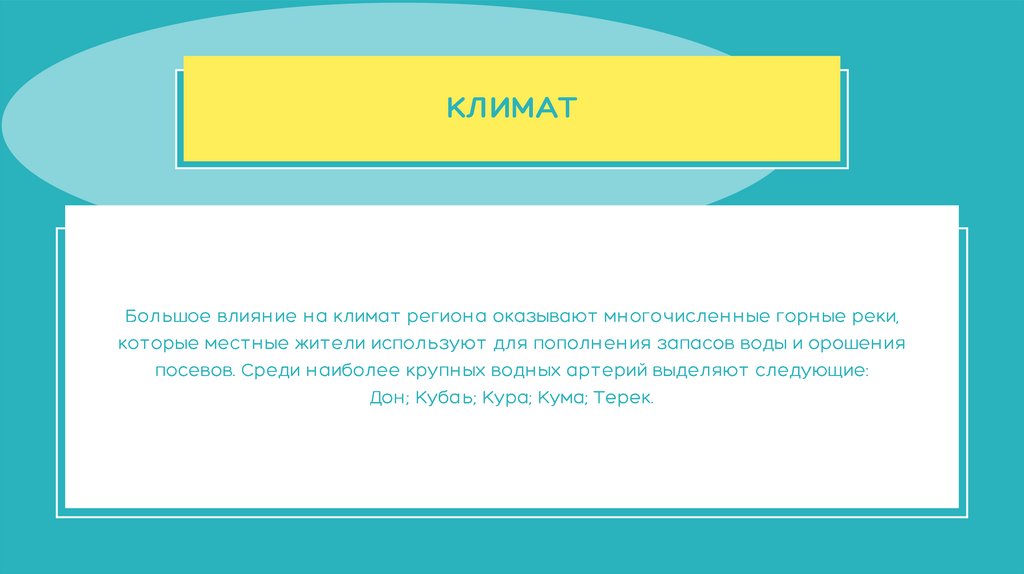 КЛИМАТ

Большое влияние на климат региона оказывают многочисленные горные реки, которые местные жители используют для пополнения запасов воды и орошения посевов. Среди наиболее крупных водных артерий выделяют следующие:
Дон; Кубаь; Кура; Кума; Терек.